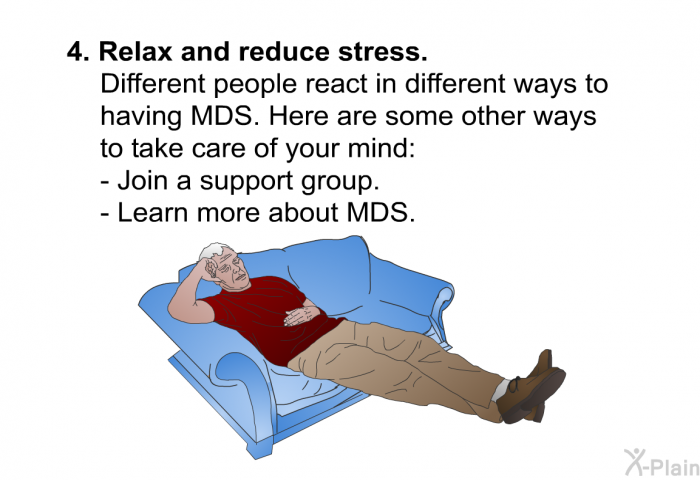 4. Relax and reduce stress.
Different people react in different ways to having MDS. Here are some other ways to take care of your mind:
- Join a support group.
- Learn more about MDS.

X-Plain